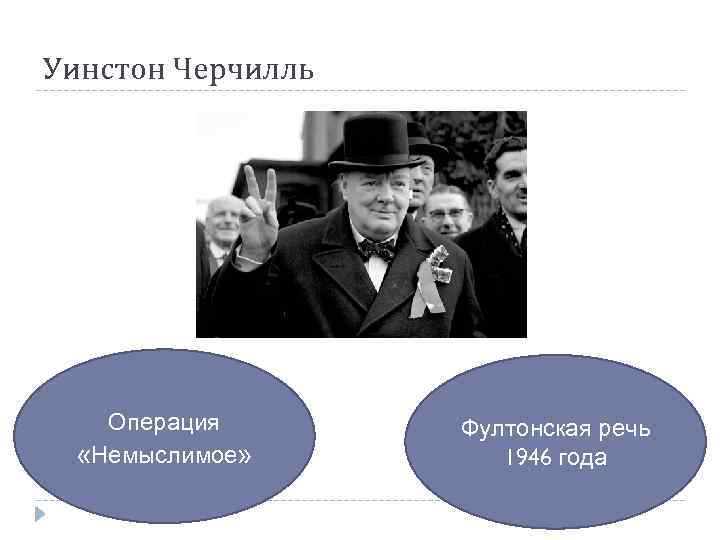 Уинстон Черчилль

Операция «Немыслимое»

Фултонская речь 1946 года